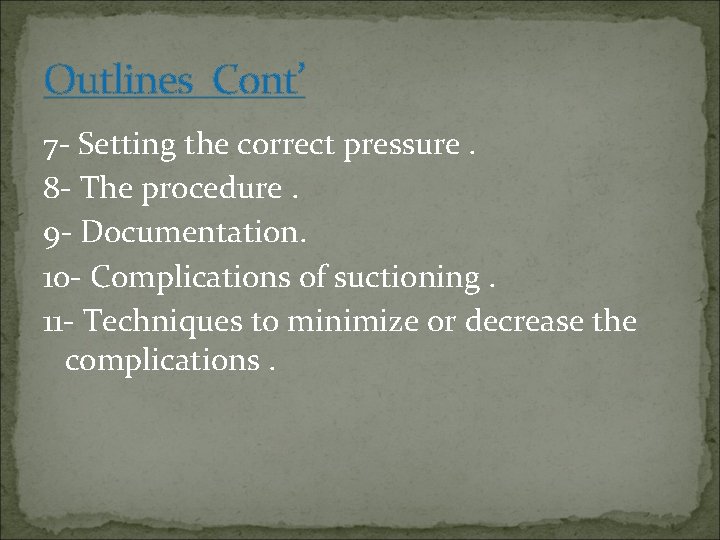 Outlines Cont’

7- Setting the correct pressure .
8- The procedure .
9- Documentation.
10- Complications of suctioning .
11- Techniques to minimize or decrease the complications .